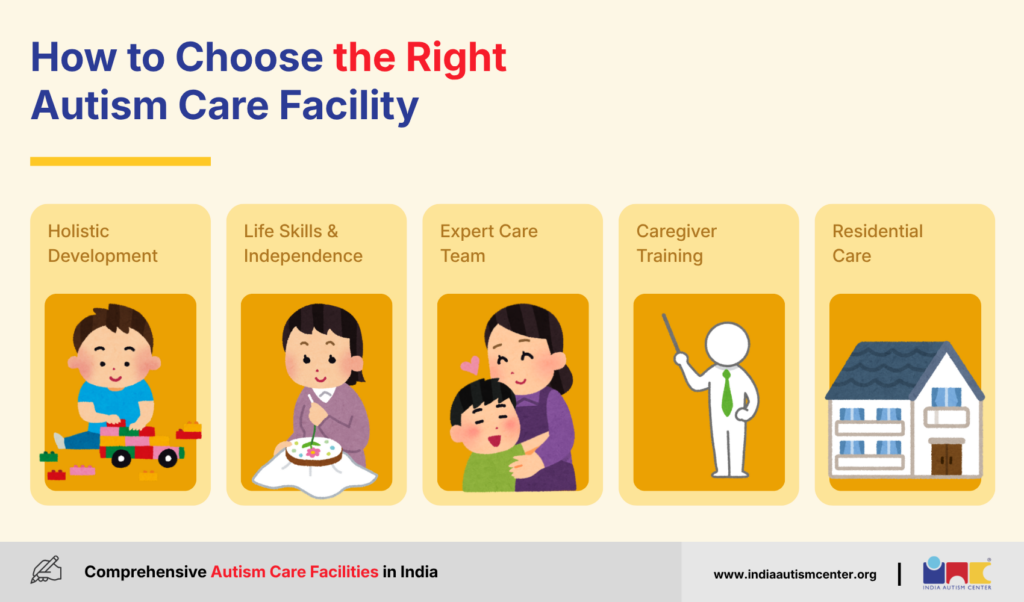 How to Choose the Right Autism Care Facility

Holistic Development

Life Skills & Independence

Expert Care Team

Caregiver Training

Residential Care

Comprehensive Autism Care Facilities in India

www.indiaautismcenter.org

INDIA AUTISM CENTER